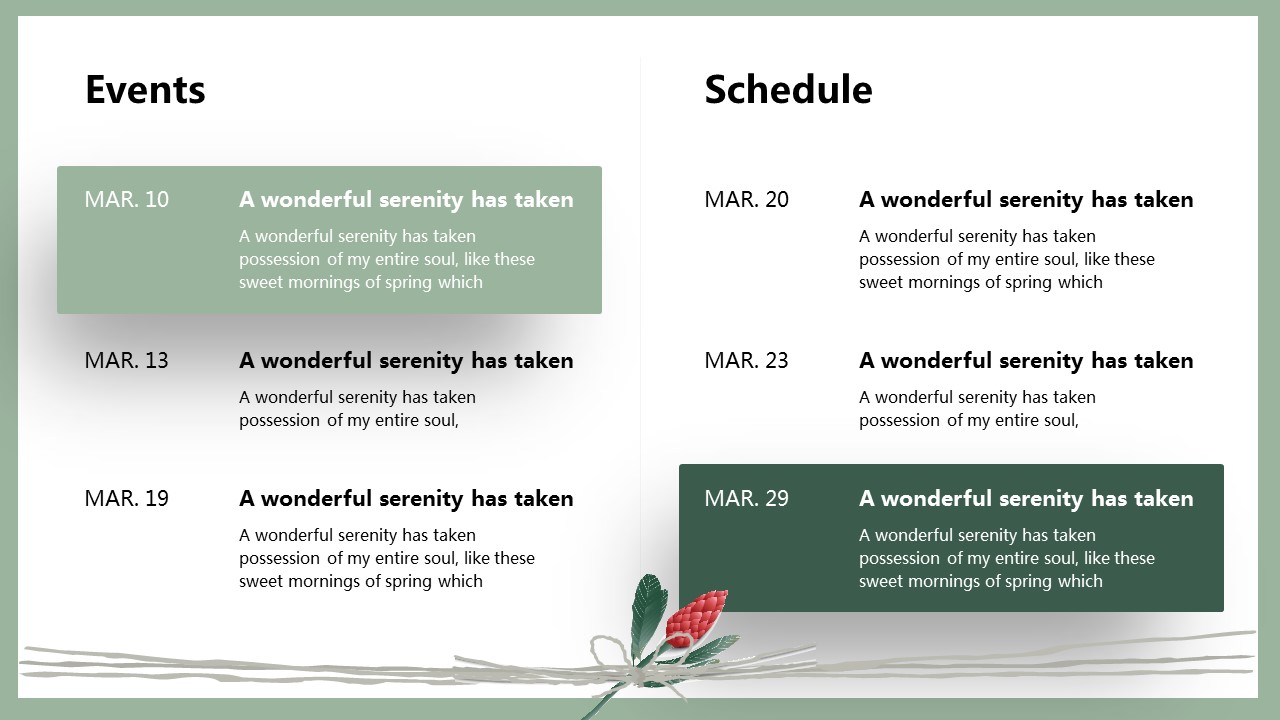 Events

MAR. 10

A wonderful serenity has taken

A wonderful serenity has taken possession of my entire soul, like these sweet mornings of spring which

MAR. 13

A wonderful serenity has taken

A wonderful serenity has taken possession of my entire soul,

MAR. 19

A wonderful serenity has taken

A wonderful serenity has taken possession of my entire soul, like these sweet mornings of spring which

Schedule

MAR. 20

A wonderful serenity has taken

A wonderful serenity has taken possession of my entire soul, like these sweet mornings of spring which

MAR. 23

A wonderful serenity has taken

A wonderful serenity has taken possession of my entire soul,

MAR. 29

A wonderful serenity has taken

A wonderful serenity has taken possession of my entire soul, like these sweet mornings of spring which